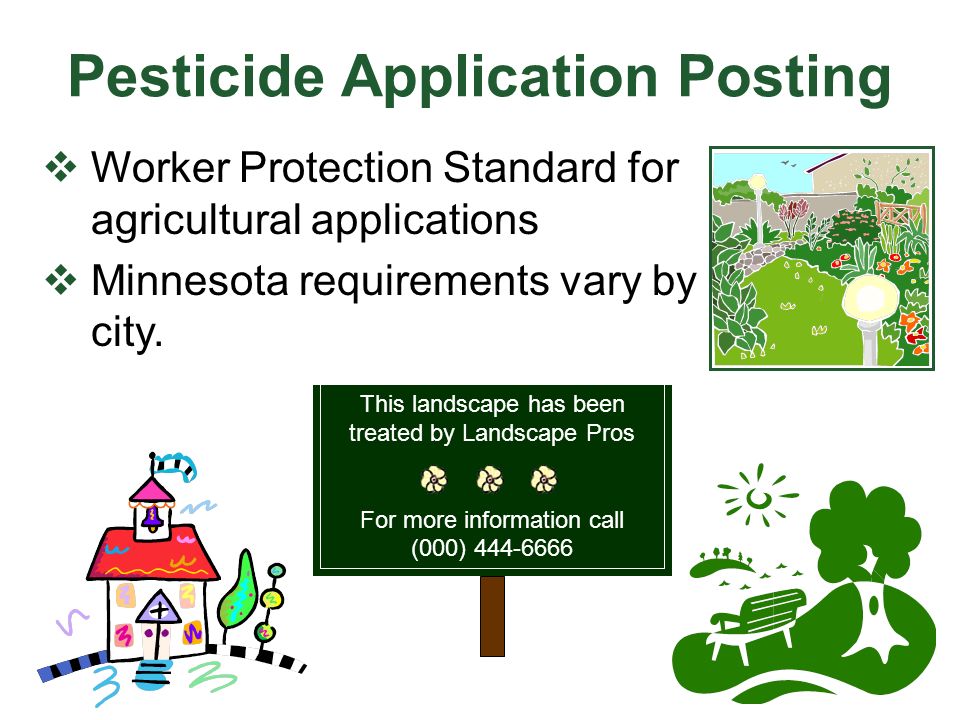 Pesticide Application Posting

❖ Worker Protection Standard for agricultural applications

❖ Minnesota requirements vary by city.

This landscape has been treated by Landscape Pros

For more information call (000) 444-6666